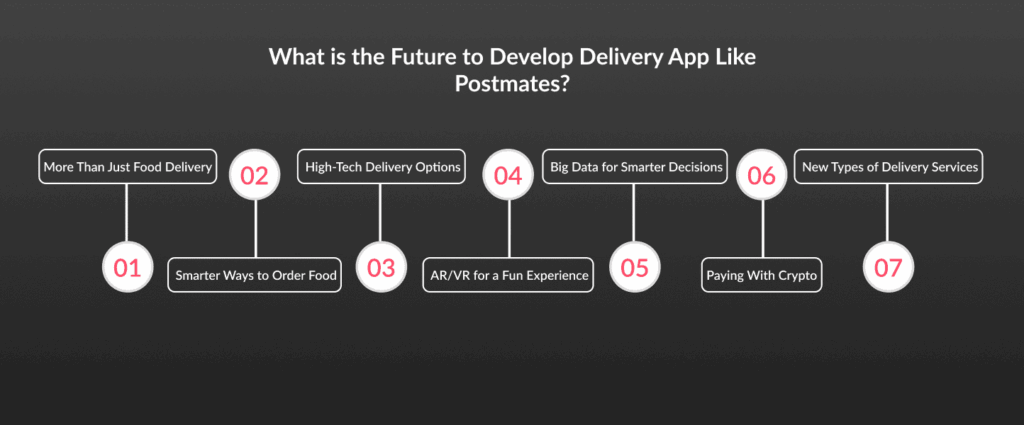 What is the Future to Develop Delivery App Like Postmates?

01
More Than Just Food Delivery

02
Smarter Ways to Order Food

03
High-Tech Delivery Options

04
AR/VR for a Fun Experience

05
Big Data for Smarter Decisions

06
Paying With Crypto

07
New Types of Delivery Services